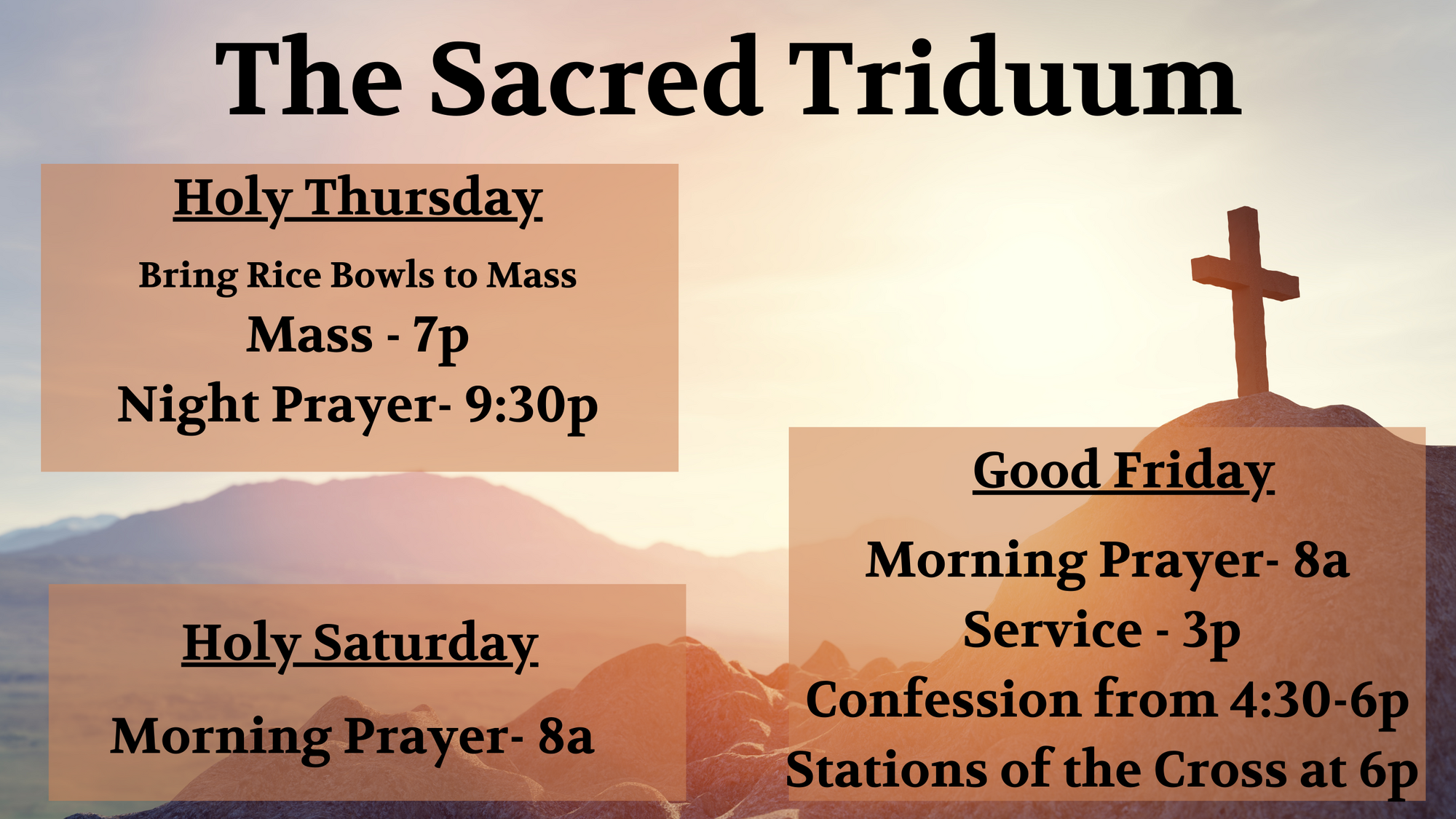 The Sacred Triduum

Holy Thursday

Bring Rice Bowls to Mass
Mass - 7p
Night Prayer- 9:30p

Holy Saturday

Morning Prayer- 8a

Good Friday

Morning Prayer- 8a
Service - 3p
Confession from 4:30-6p
Stations of the Cross at 6p